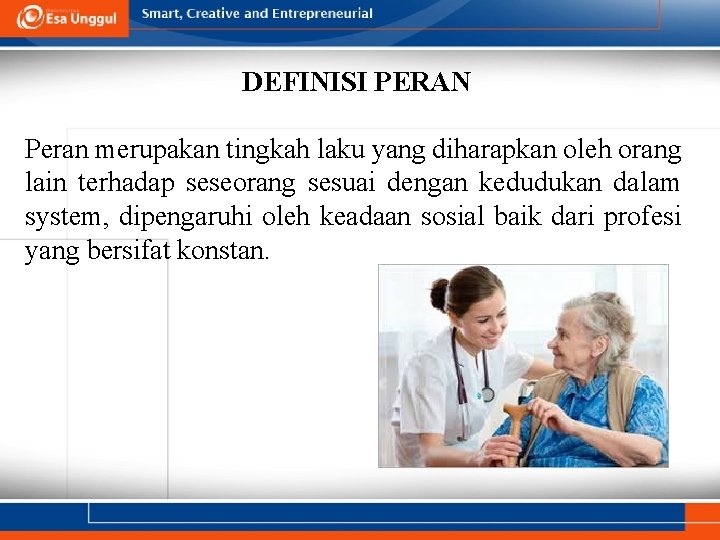 Esa Unggul
Smart, Creative and Entrepreneurial

DEFINISI PERAN

Peran merupakan tingkah laku yang diharapkan oleh orang lain terhadap seseorang sesuai dengan kedudukan dalam system, dipengaruhi oleh keadaan sosial baik dari profesi yang bersifat konstan.